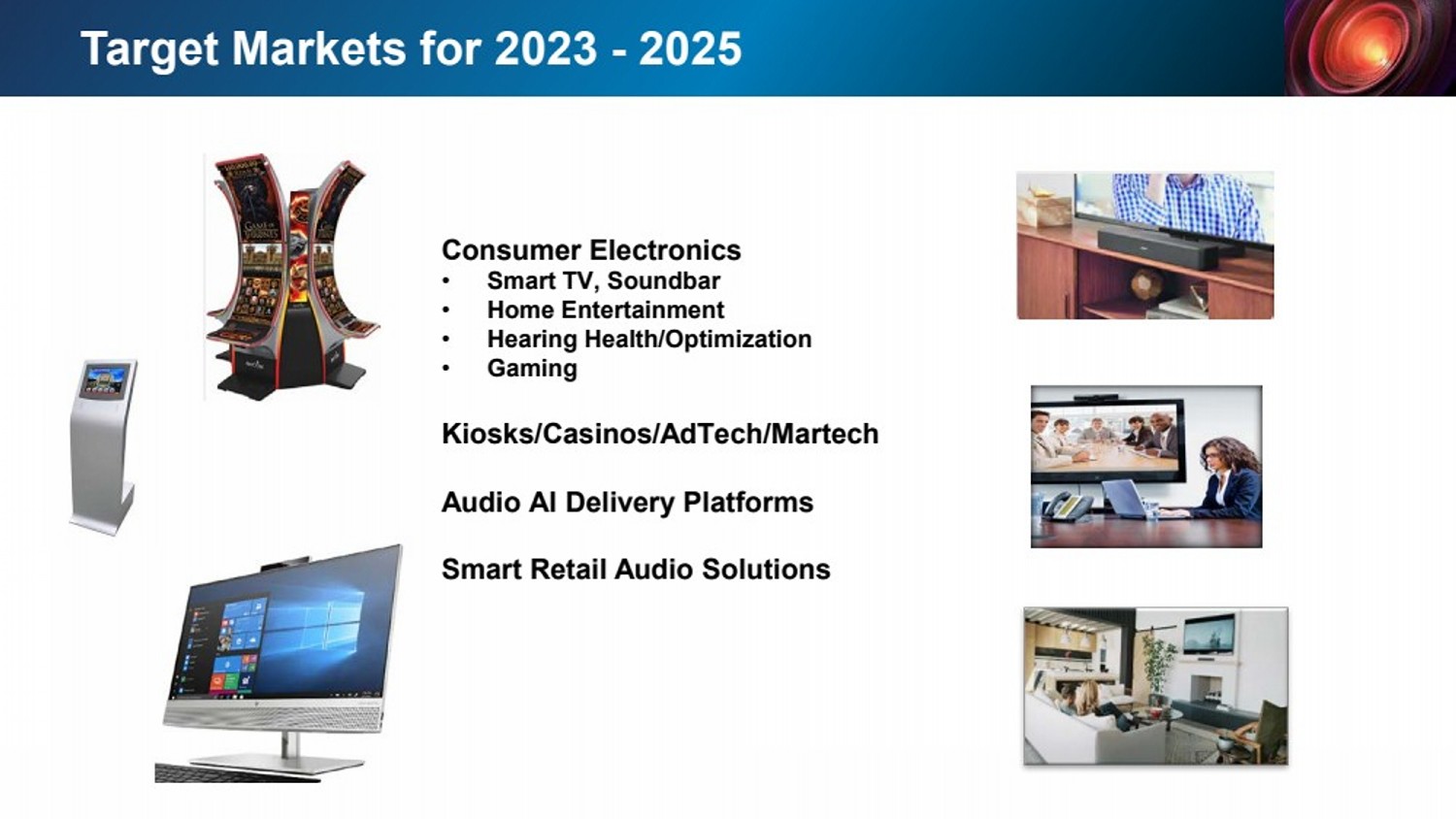 Target Markets for 2023 - 2025

Consumer Electronics
• Smart TV, Soundbar
• Home Entertainment
• Hearing Health/Optimization
• Gaming

Kiosks/Casinos/AdTech/Martech

Audio AI Delivery Platforms

Smart Retail Audio Solutions